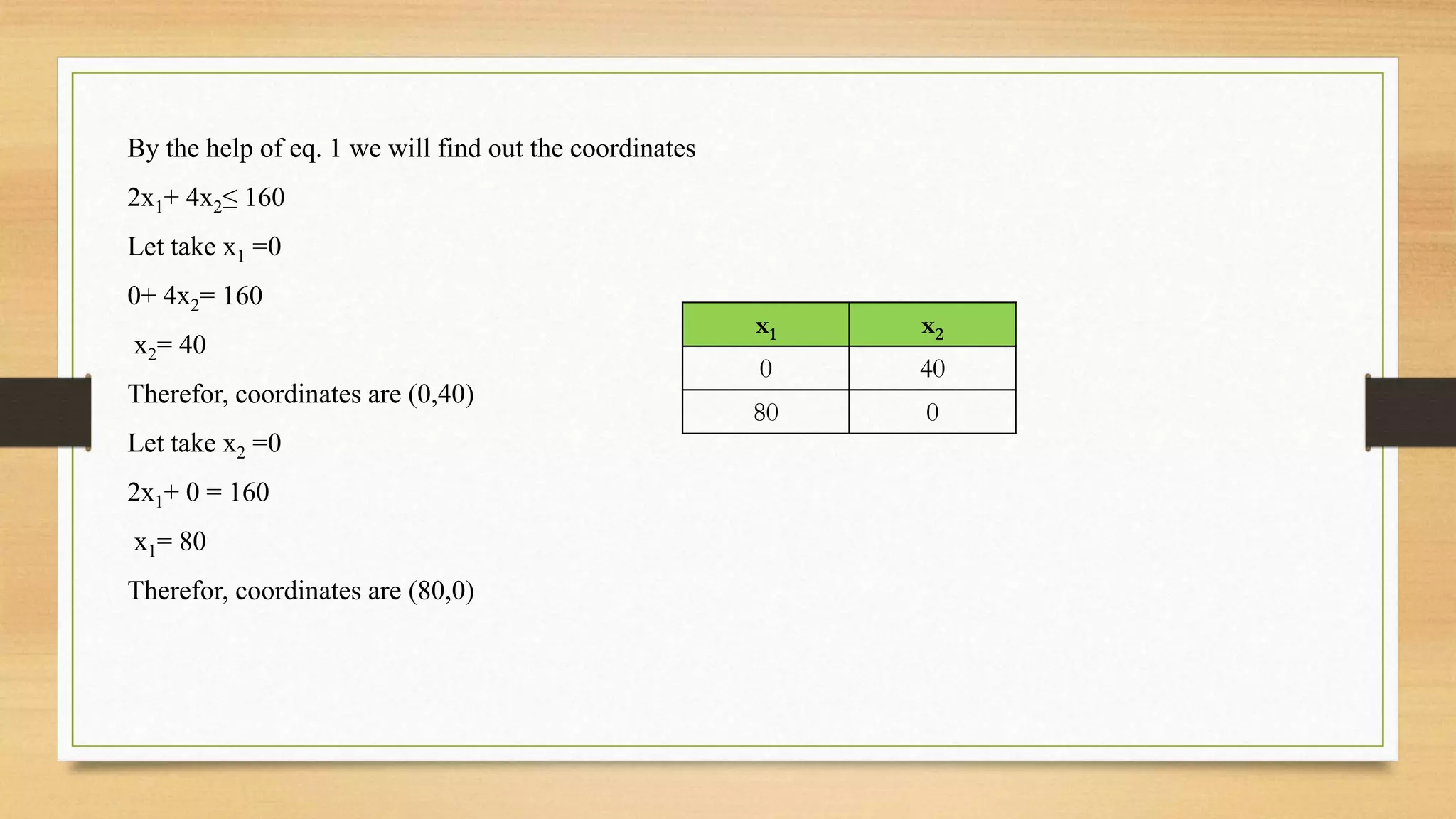 By the help of eq. 1 we will find out the coordinates

$2x_1 + 4x_2 \leq 160$

Let take $x_1 = 0$

$0 + 4x_2 = 160$

$x_2 = 40$

Therefor, coordinates are (0,40)

Let take $x_2 = 0$

$2x_1 + 0 = 160$

$x_1 = 80$

Therefor, coordinates are (80,0)

| $x_1$ | $x_2$ |
|---|---|
| 0 | 40 |
| 80 | 0 |